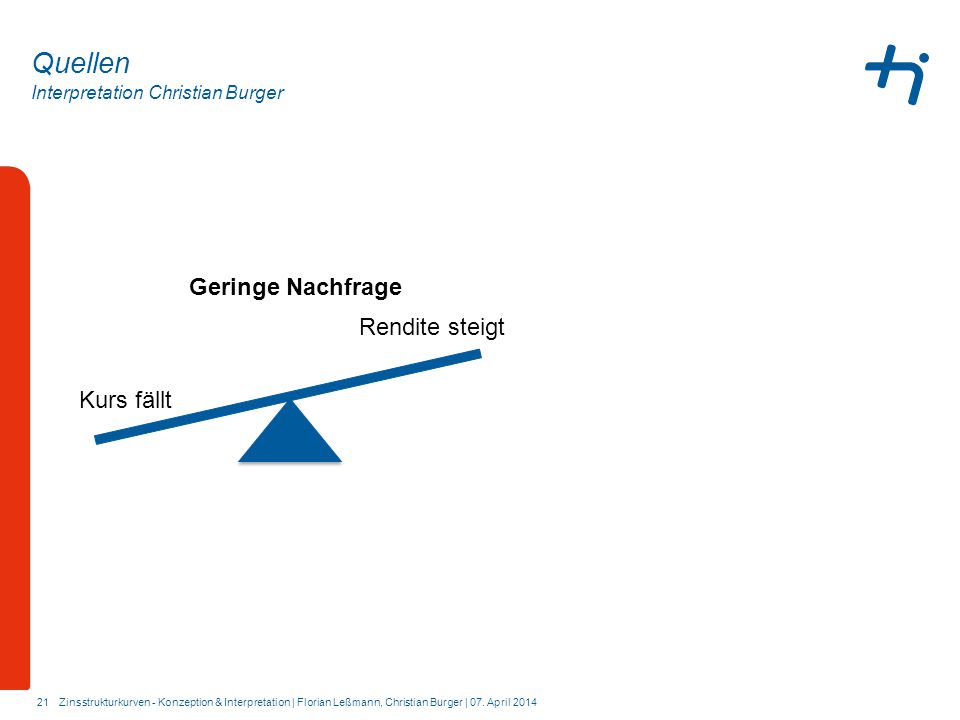 Quellen
Interpretation Christian Burger

Geringe Nachfrage

Rendite steigt

Kurs fällt

21 Zinsstrukturkurven - Konzeption & Interpretation | Florian Leßmann, Christian Burger | 07. April 2014